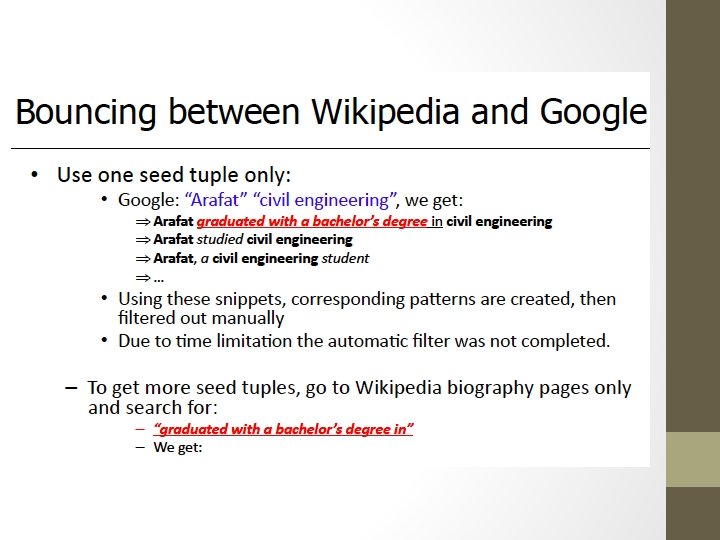 Bouncing between Wikipedia and Google

• Use one seed tuple only:
  • Google: “Arafat” “civil engineering”, we get:
    ⇒ Arafat graduated with a bachelor’s degree in civil engineering
    ⇒ Arafat studied civil engineering
    ⇒ Arafat, a civil engineering student
    ⇒ …
  • Using these snippets, corresponding patterns are created, then filtered out manually
  • Due to time limitation the automatic filter was not completed.

– To get more seed tuples, go to Wikipedia biography pages only and search for:
  – “graduated with a bachelor’s degree in”
  – We get: